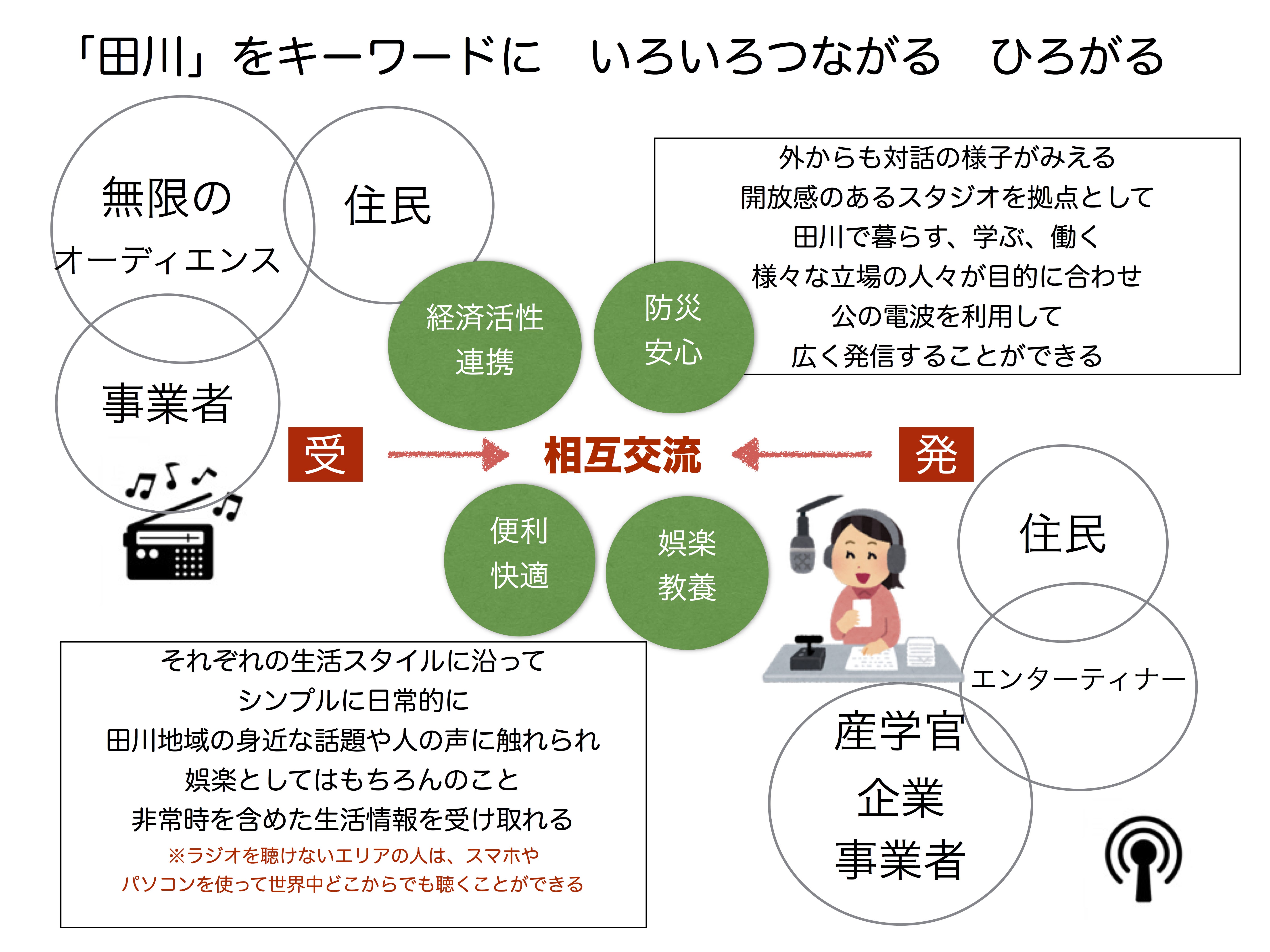 「田川」をキーワードに　いろいろつながる　ひろがる

無限の
オーディエンス

住民

事業者

外からも対話の様子がみえる
開放感のあるスタジオを拠点として
田川で暮らす、学ぶ、働く
様々な立場の人々が目的に合わせ
公の電波を利用して
広く発信することができる

経済活性
連携

防災
安心

受

相互交流

発

便利
快適

娯楽
教養

住民

エンターティナー

産学官
企業
事業者

それぞれの生活スタイルに沿って
シンプルに日常的に
田川地域の身近な話題や人の声に触れられ
娯楽としてはもちろんのこと
非常時を含めた生活情報を受け取れる
※ラジオを聴けないエリアの人は、スマホや
パソコンを使って世界中どこからでも聴くことができる